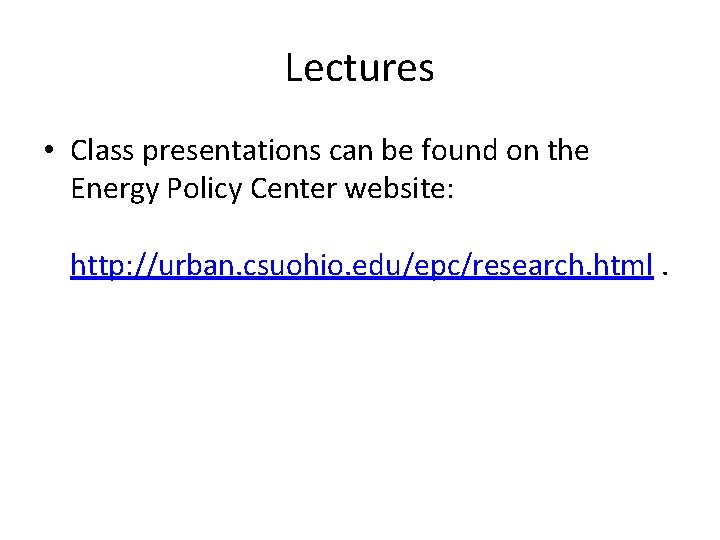 Lectures

• Class presentations can be found on the Energy Policy Center website:

http://urban.csuohio.edu/epc/research.html .